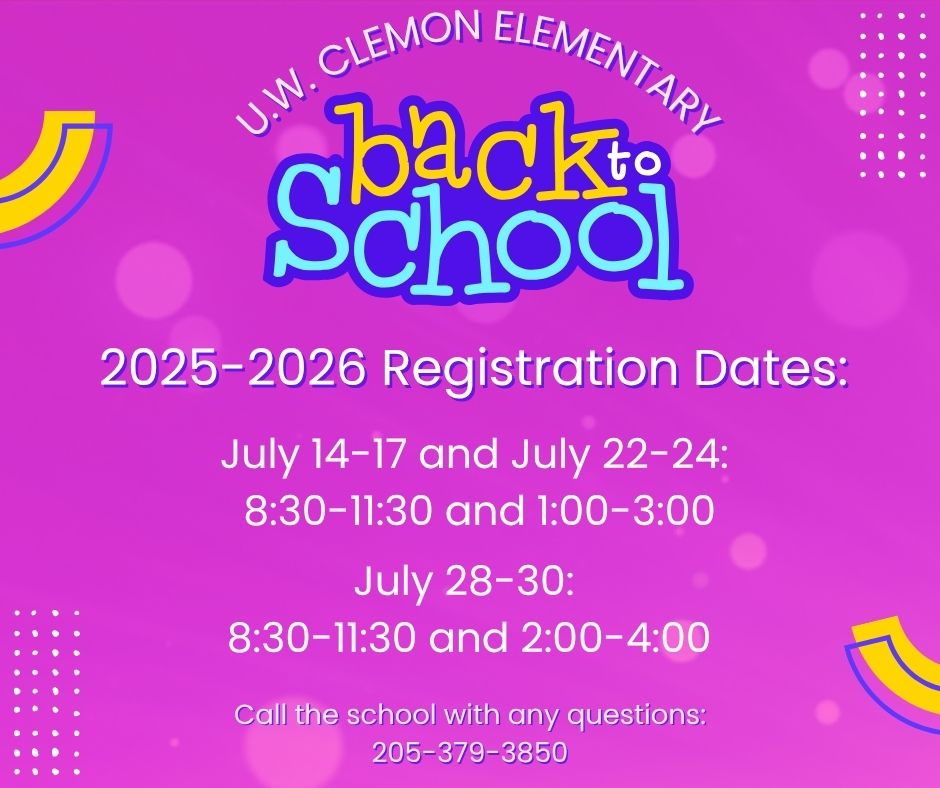 U.W. CLEMON ELEMENTARY

back to School

2025-2026 Registration Dates:

July 14-17 and July 22-24:
8:30-11:30 and 1:00-3:00

July 28-30:
8:30-11:30 and 2:00-4:00

Call the school with any questions:
205-379-3850